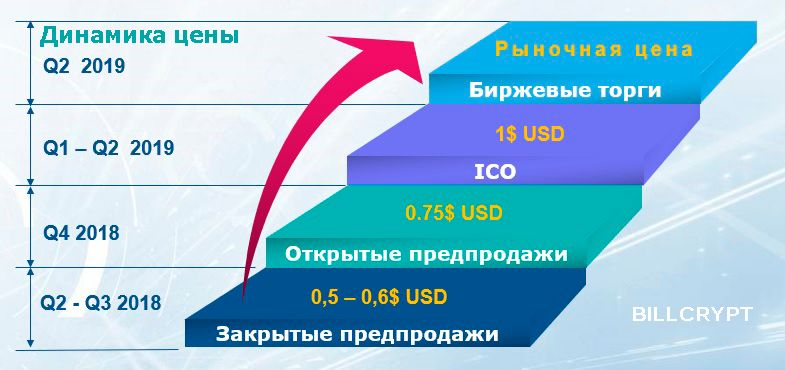 Динамика цены

Q2 2019

Q1 – Q2 2019

Q4 2018

Q2 - Q3 2018

Рыночная цена

Биржевые торги

1$ USD

ICO

0.75$ USD

Открытые предпродажи

0,5 – 0,6$ USD

Закрытые предпродажи

BILLCRYPT